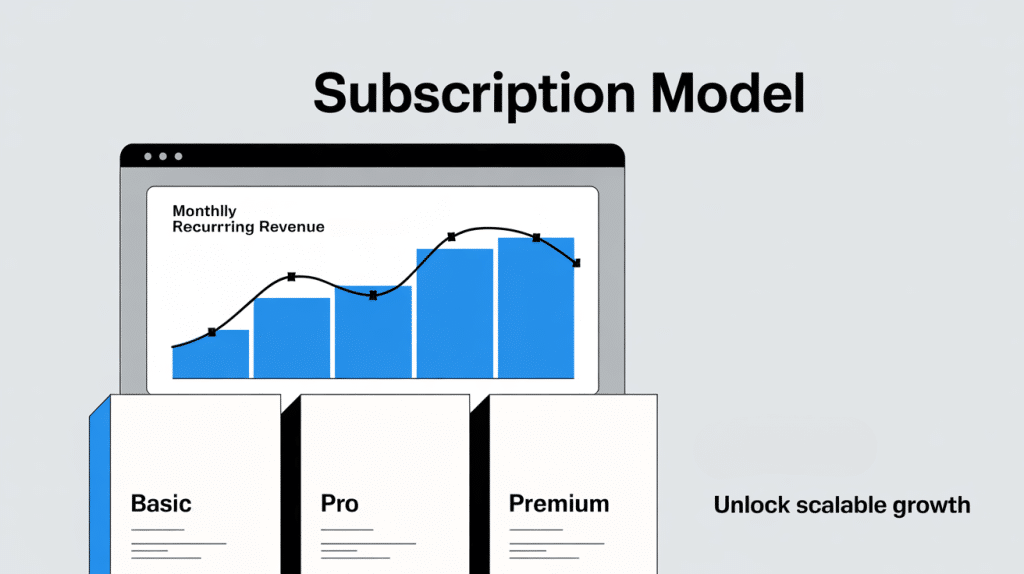 Subscription Model

Monthlly
Recurrring Revenue

Basic

Pro

Premium

Unlock scalable growth